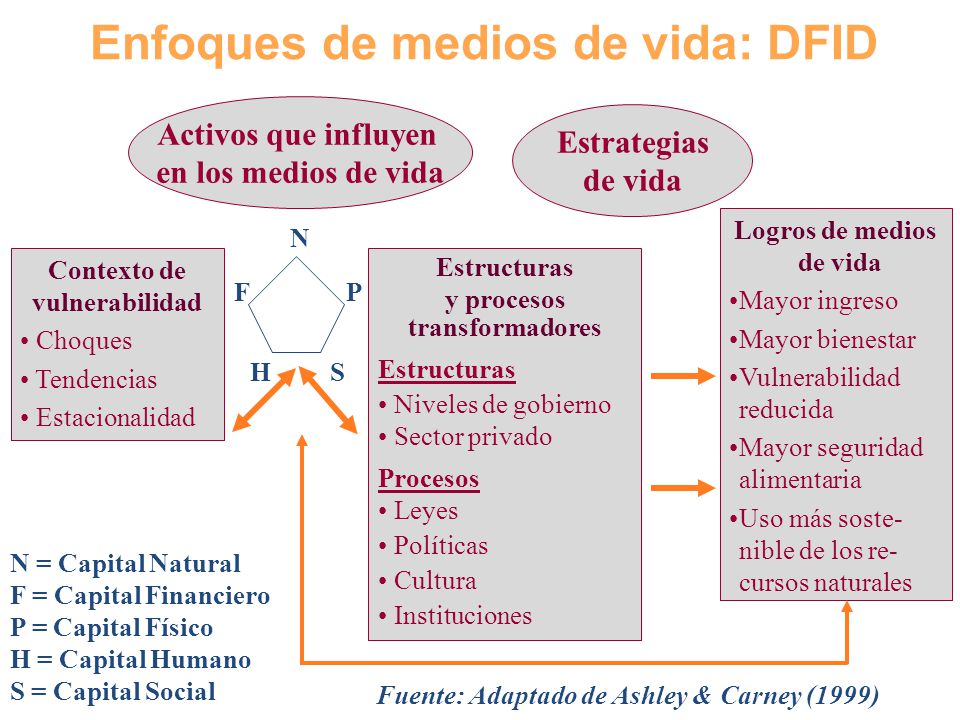 Enfoques de medios de vida: DFID

Activos que influyen en los medios de vida

Estrategias de vida

Contexto de vulnerabilidad
• Choques
• Tendencias
• Estacionalidad

N
F
P
H
S

Estructuras y procesos transformadores
Estructuras
• Niveles de gobierno
• Sector privado
Procesos
• Leyes
• Políticas
• Cultura
• Instituciones

Logros de medios de vida
•Mayor ingreso
•Mayor bienestar
•Vulnerabilidad reducida
•Mayor seguridad alimentaria
•Uso más sostenible de los recursos naturales

N = Capital Natural
F = Capital Financiero
P = Capital Físico
H = Capital Humano
S = Capital Social

Fuente: Adaptado de Ashley & Carney (1999)